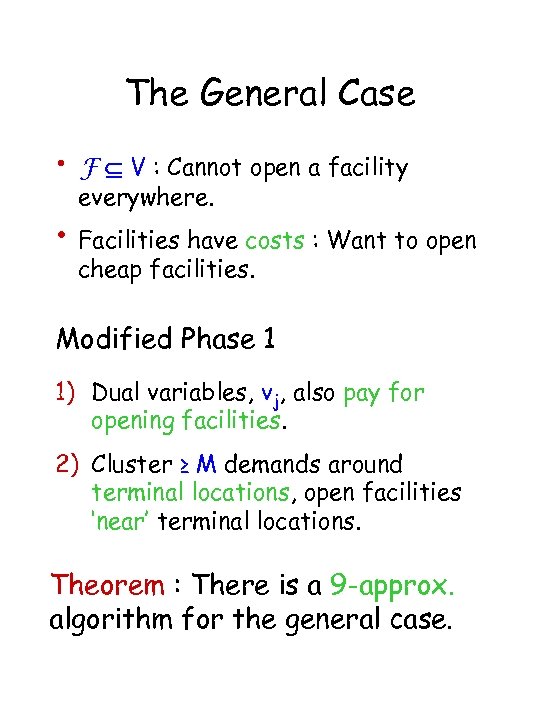 The General Case

• $\mathcal{F} \subseteq V$ : Cannot open a facility everywhere.

• Facilities have costs : Want to open cheap facilities.

Modified Phase 1

1) Dual variables, $v_j$, also pay for opening facilities.

2) Cluster $\geq M$ demands around terminal locations, open facilities 'near' terminal locations.

Theorem : There is a 9-approx. algorithm for the general case.